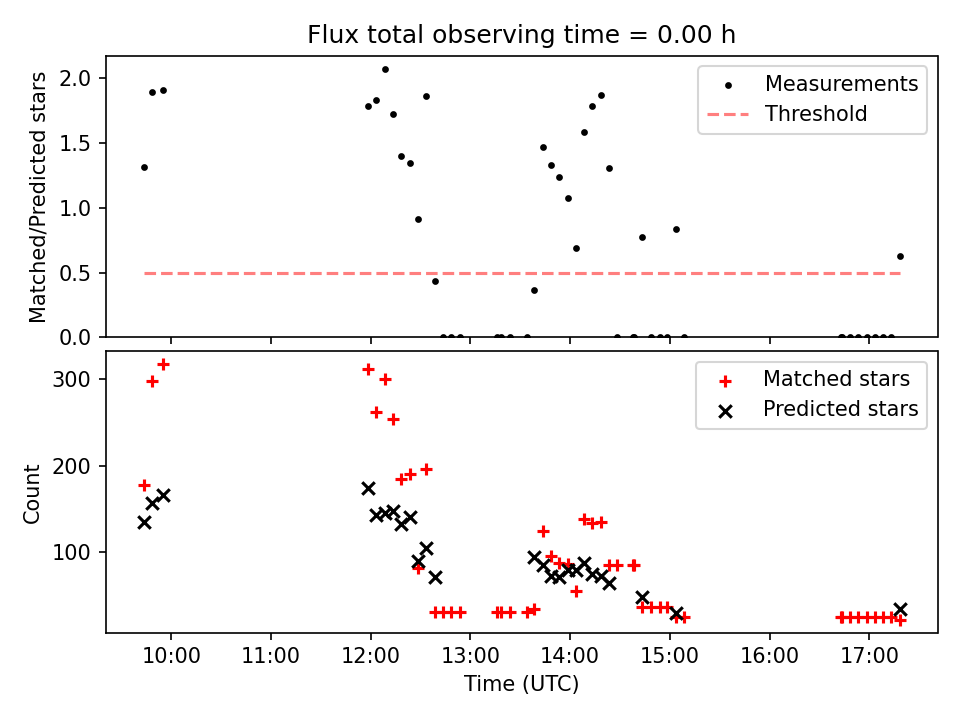 Flux total observing time = 0.00 h

Matched/Predicted stars

2.0
1.5
1.0
0.5
0.0

Measurements
Threshold

Count

300
200
100

Matched stars
Predicted stars

10:00 11:00 12:00 13:00 14:00 15:00 16:00 17:00

Time (UTC)